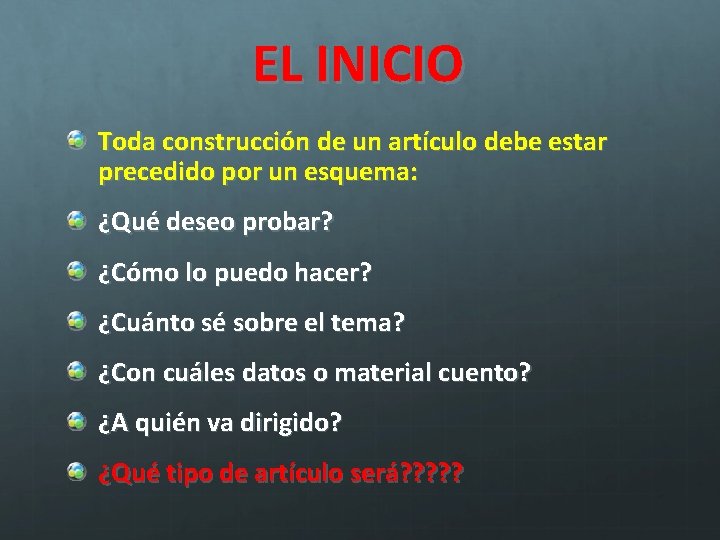 EL INICIO

Toda construcción de un artículo debe estar precedido por un esquema:

¿Qué deseo probar?

¿Cómo lo puedo hacer?

¿Cuánto sé sobre el tema?

¿Con cuáles datos o material cuento?

¿A quién va dirigido?

¿Qué tipo de artículo será?????